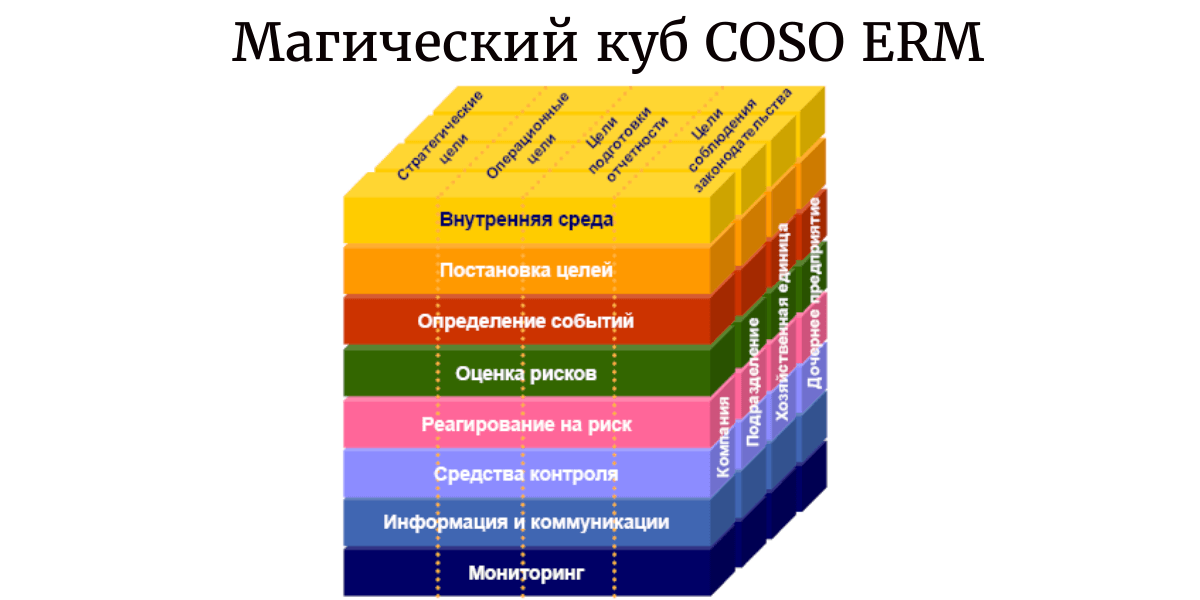 Магический куб COSO ERM

Стратегические цели

Операционные цели

Цели подготовки отчетности

Цели соблюдения законодательства

Внутренняя среда

Постановка целей

Определение событий

Оценка рисков

Реагирование на риск

Средства контроля

Информация и коммуникации

Мониторинг

Компания

Подразделение

Хозяйственная единица

Дочернее предприятие